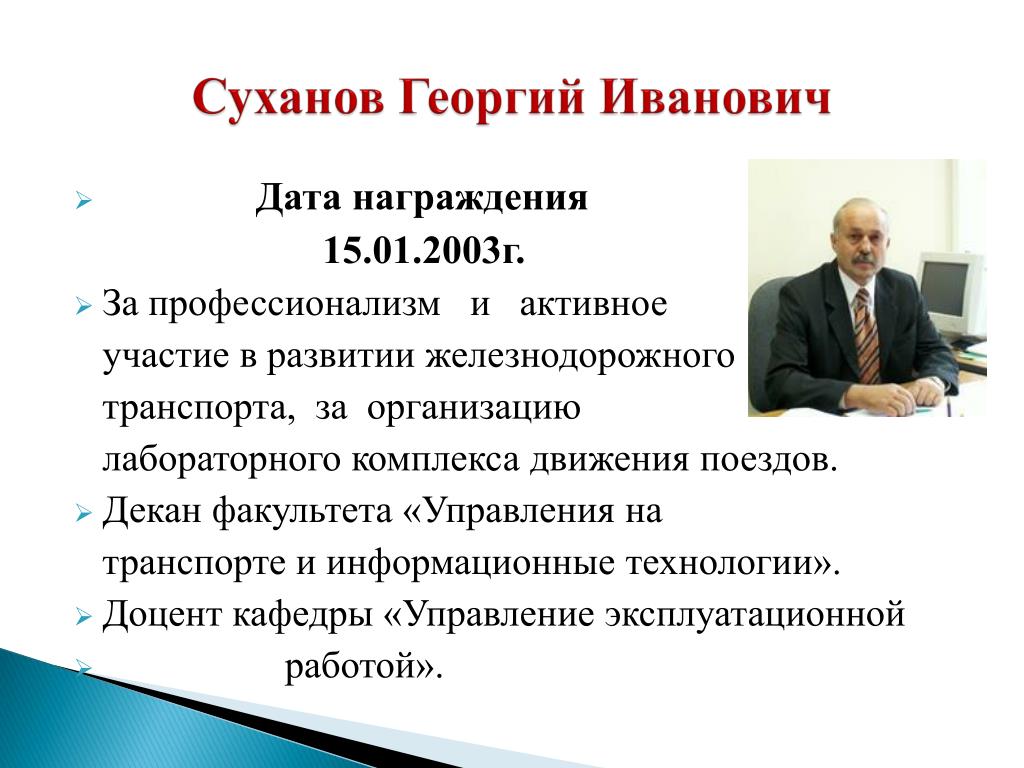 Суханов Георгий Иванович

Дата награждения 15.01.2003г.

За профессионализм и активное участие в развитии железнодорожного транспорта, за организацию лабораторного комплекса движения поездов.

Декан факультета «Управления на транспорте и информационные технологии».

Доцент кафедры «Управление эксплуатационной работой».